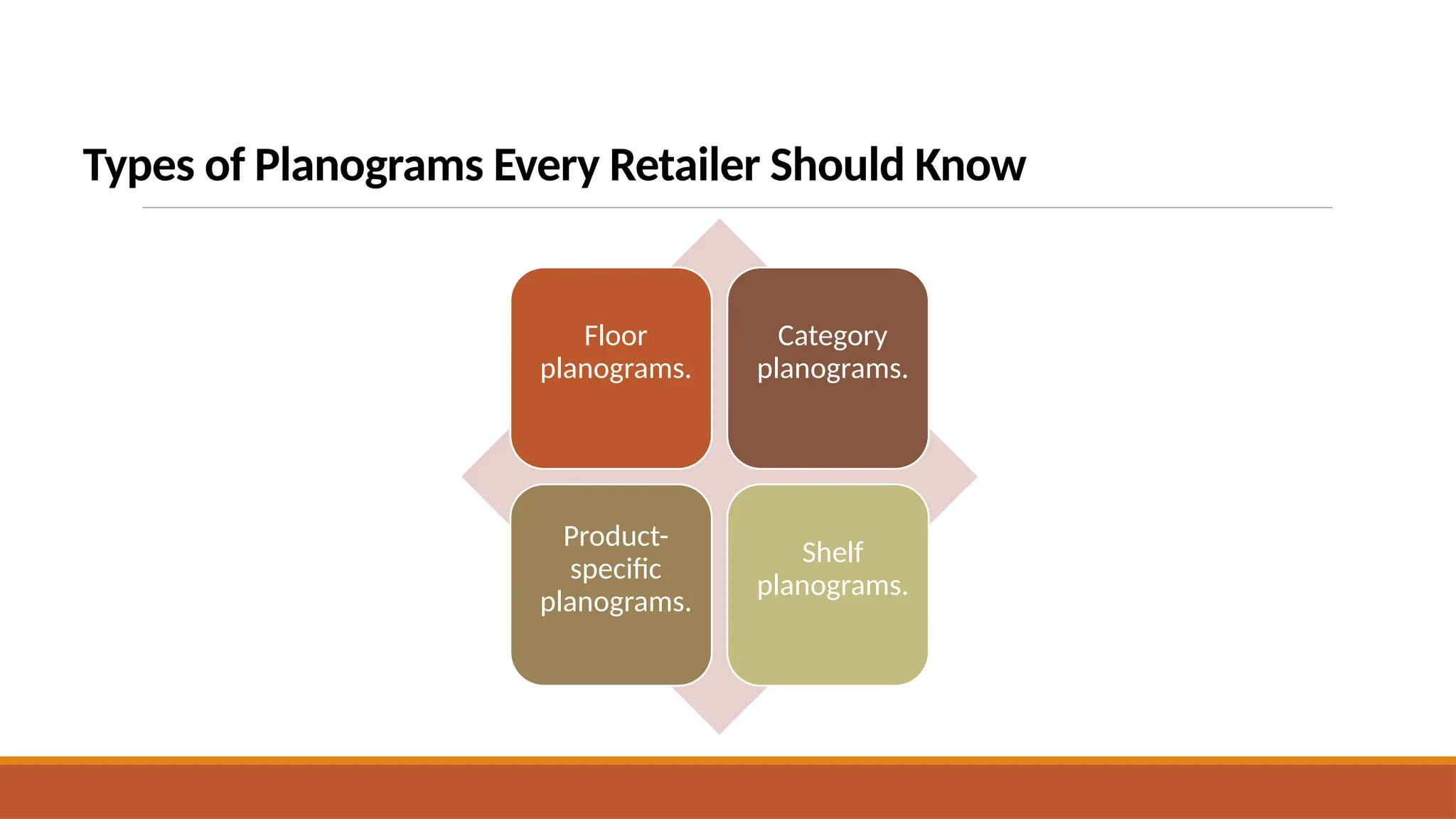 Types of Planograms Every Retailer Should Know

Floor planograms.

Category planograms.

Product-specific planograms.

Shelf planograms.